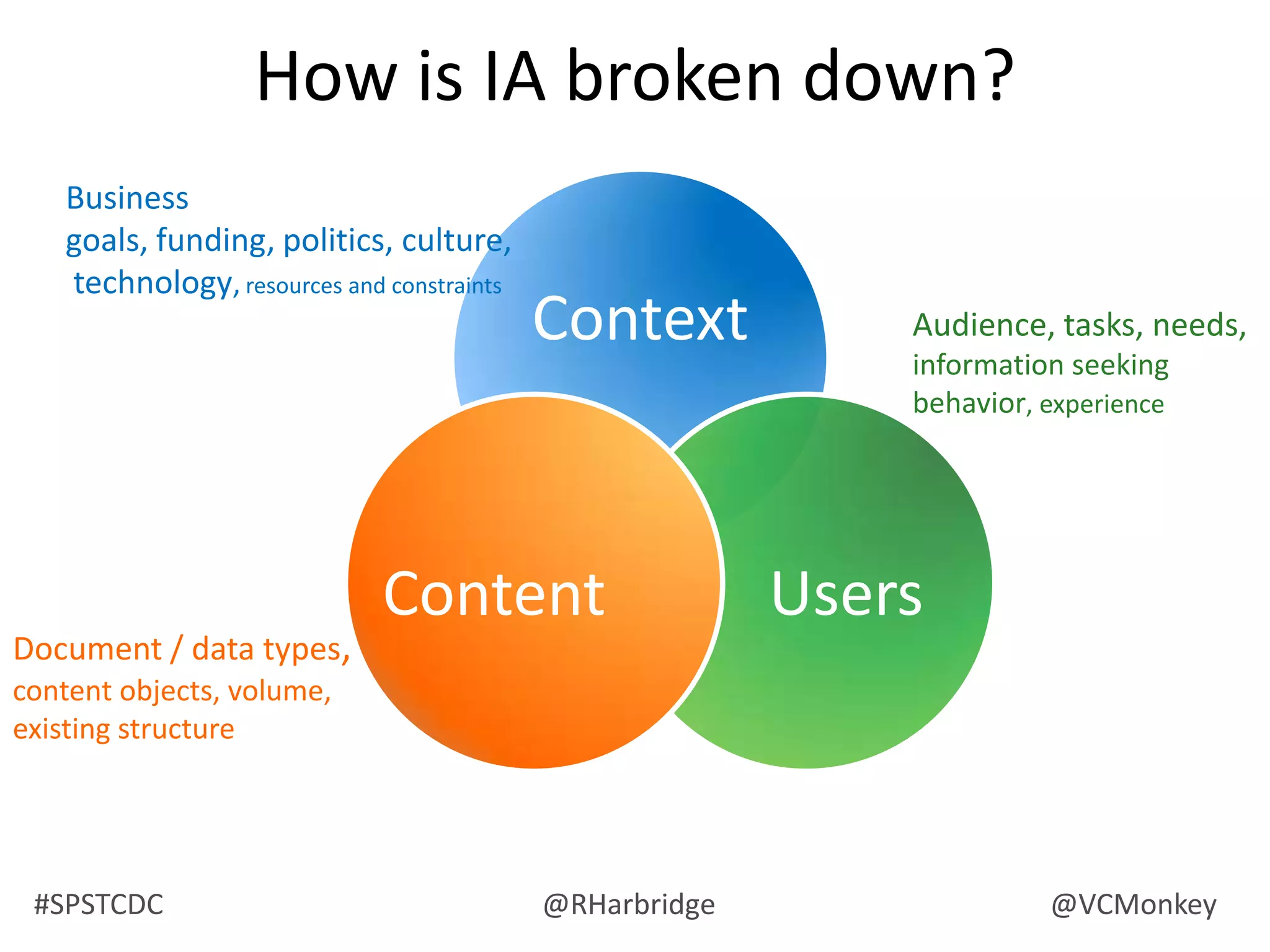 How is IA broken down?

Business
goals, funding, politics, culture, technology, resources and constraints

Context

Audience, tasks, needs, information seeking behavior, experience

Content

Users

Document / data types, content objects, volume, existing structure

#SPSTCDC

@RHarbridge

@VCMonkey